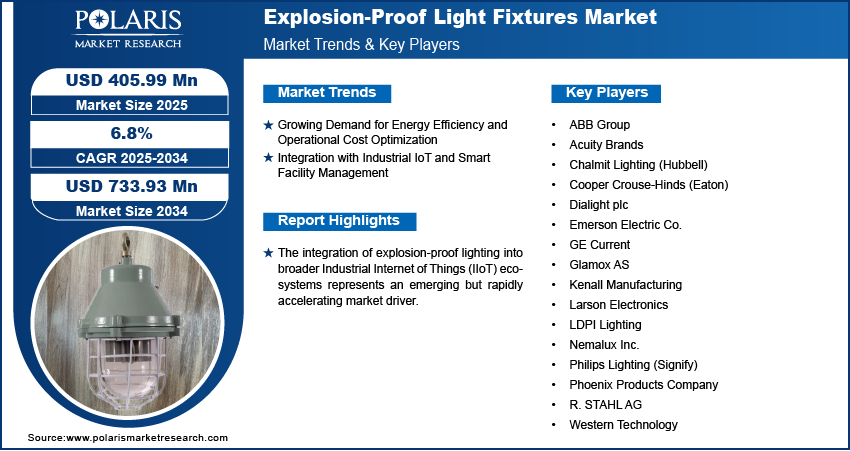 POLARIS
MARKET RESEARCH

Explosion-Proof Light Fixtures Market
Market Trends & Key Players

USD 405.99 Mn
Market Size 2025

6.8%
CAGR 2025-2034

USD 733.93 Mn
Market Size 2034

Market Trends

★ Growing Demand for Energy Efficiency and Operational Cost Optimization
★ Integration with Industrial IoT and Smart Facility Management

Report Highlights

★ The integration of explosion-proof lighting into broader Industrial Internet of Things (IIoT) ecosystems represents an emerging but rapidly accelerating market driver.

Key Players

• ABB Group
• Acuity Brands
• Chalmit Lighting (Hubbell)
• Cooper Crouse-Hinds (Eaton)
• Dialight plc
• Emerson Electric Co.
• GE Current
• Glamox AS
• Kenall Manufacturing
• Larson Electronics
• LDPI Lighting
• Nemalux Inc.
• Philips Lighting (Signify)
• Phoenix Products Company
• R. STAHL AG
• Western Technology

Source:www.polarismarketresearch.com